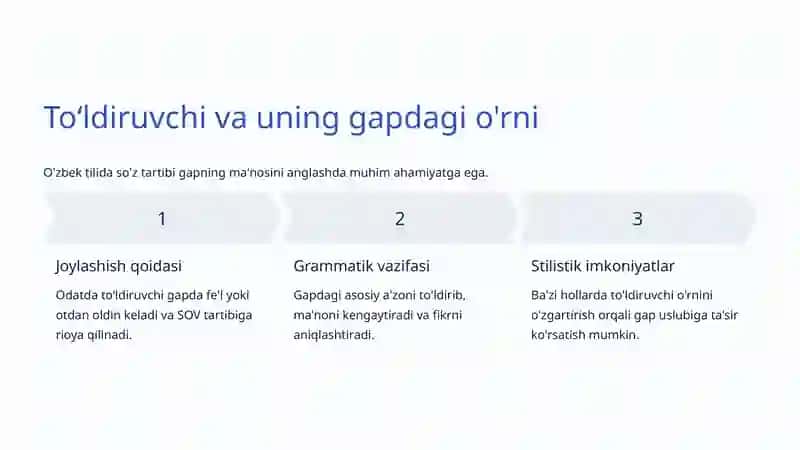 To‘ldiruvchi va uning gapdagi o'rni

O'zbek tilida so'z tartibi gapning ma'nosini anglashda muhim ahamiyatga ega.

1

Joylashish qoidasi

Odatda to'ldiruvchi gapda fe'l yoki otdan oldin keladi va SOV tartibiga rioya qilinadi.

2

Grammatik vazifasi

Gapdagi asosiy a'zoni to'ldirib, ma'noni kengaytiradi va fikrni aniqlashtiradi.

3

Stilistik imkoniyatlar

Ba'zi hollarda to'ldiruvchi o'rnini o'zgartirish orqali gap uslubiga ta'sir ko'rsatish mumkin.